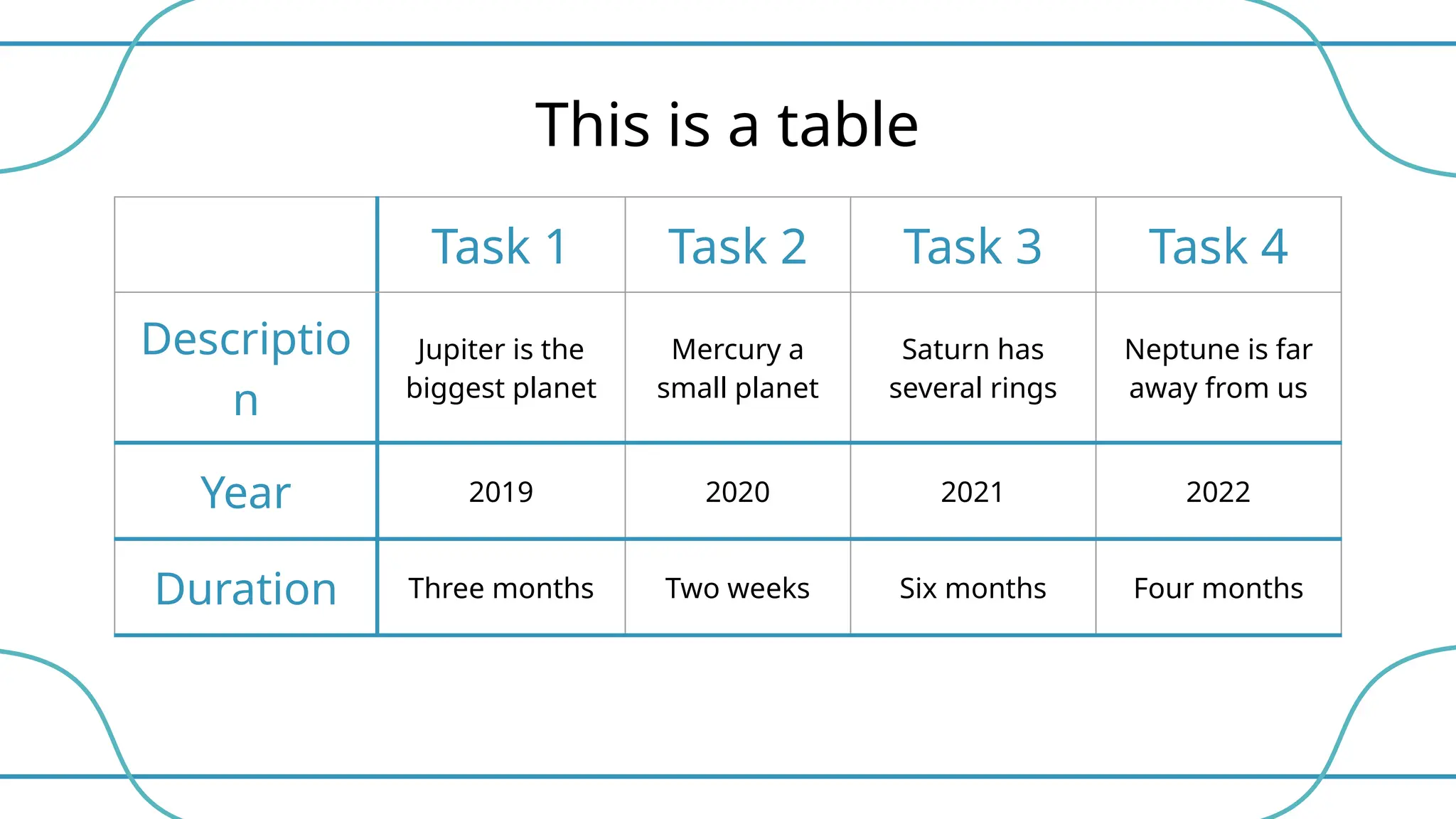 This is a table

| | Task 1 | Task 2 | Task 3 | Task 4 |
|---|---|---|---|---|
| Description | Jupiter is the biggest planet | Mercury a small planet | Saturn has several rings | Neptune is far away from us |
| Year | 2019 | 2020 | 2021 | 2022 |
| Duration | Three months | Two weeks | Six months | Four months |